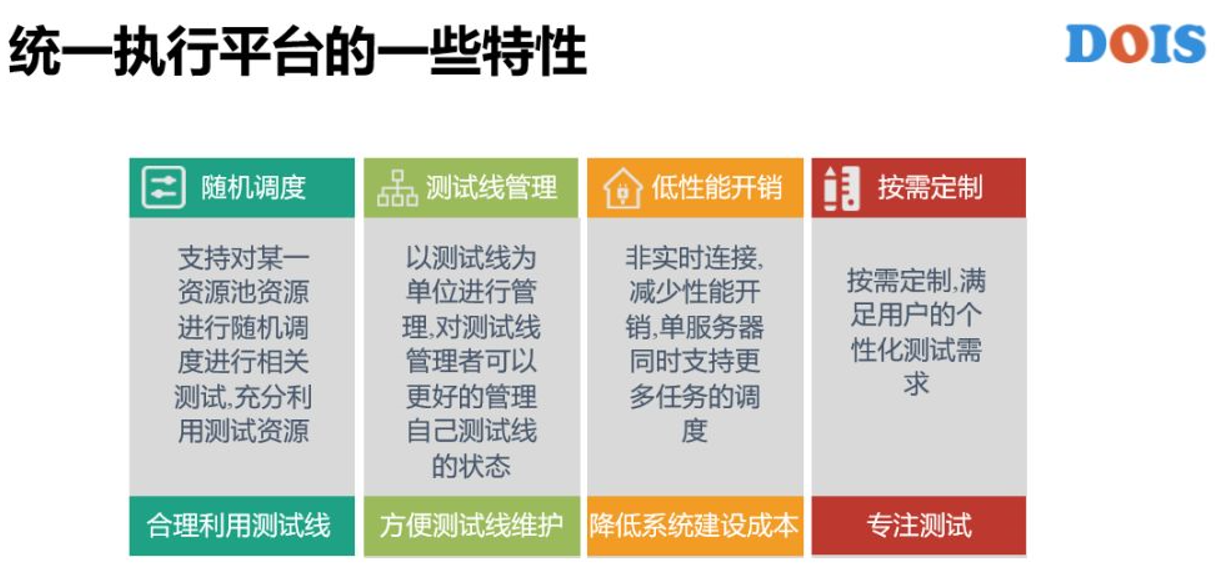 统一执行平台的一些特性

DOIS

随机调度

支持对某一资源池资源进行随机调度进行相关测试,充分利用测试资源

合理利用测试线

测试线管理

以测试线为单位进行管理,对测试线管理者可以更好的管理自己测试线的状态

方便测试线维护

低性能开销

非实时连接,减少性能开销,单服务器同时支持更多任务的调度

降低系统建设成本

按需定制

按需定制,满足用户的个性化测试需求

专注测试